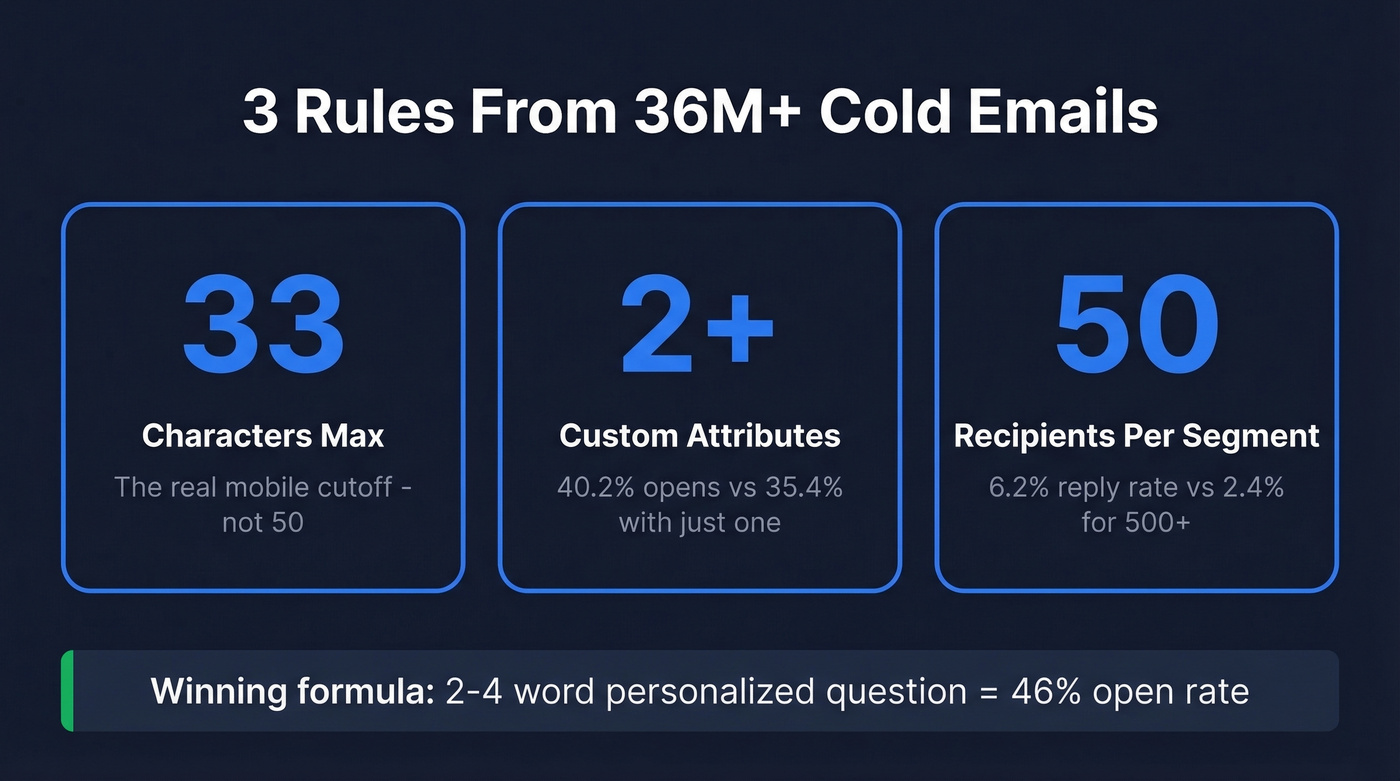 3 Rules From 36M+ Cold Emails

33

Characters Max

The real mobile cutoff - not 50

2+

Custom Attributes

40.2% opens vs 35.4% with just one

50

Recipients Per Segment

6.2% reply rate vs 2.4% for 500+

Winning formula: 2-4 word personalized question = 46% open rate